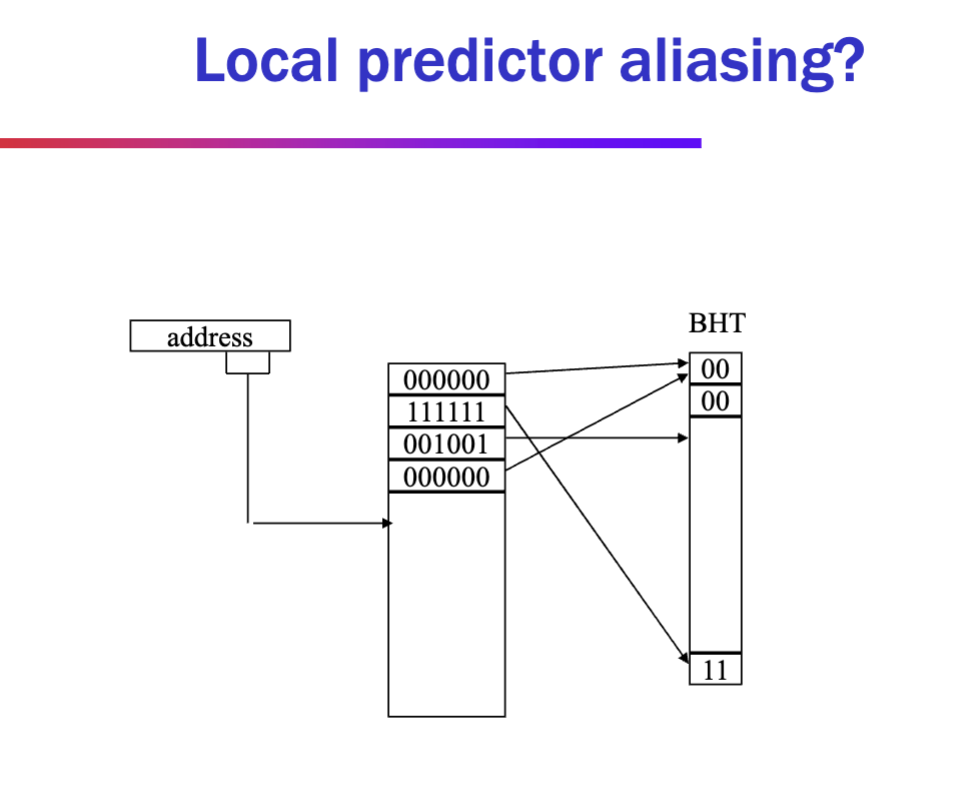 Local predictor aliasing?

address

000000
111111
001001
000000

BHT

00
00
11